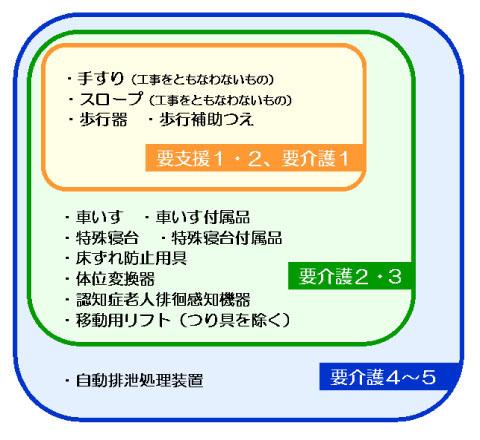 ・手すり（工事をともなわないもの）
・スロープ（工事をともなわないもの）
・歩行器　・歩行補助つえ

要支援１・２、要介護１

・車いす　・車いす付属品
・特殊寝台　・特殊寝台付属品
・床ずれ防止用具
・体位変換器
・認知症老人徘徊感知機器
・移動用リフト（つり具を除く）

要介護２・３

・自動排泄処理装置

要介護４～５